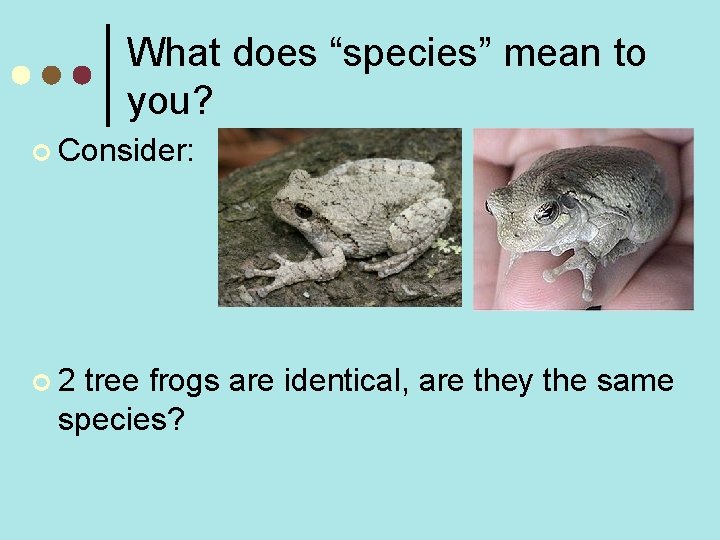 What does “species” mean to you?

Consider:

2 tree frogs are identical, are they the same species?